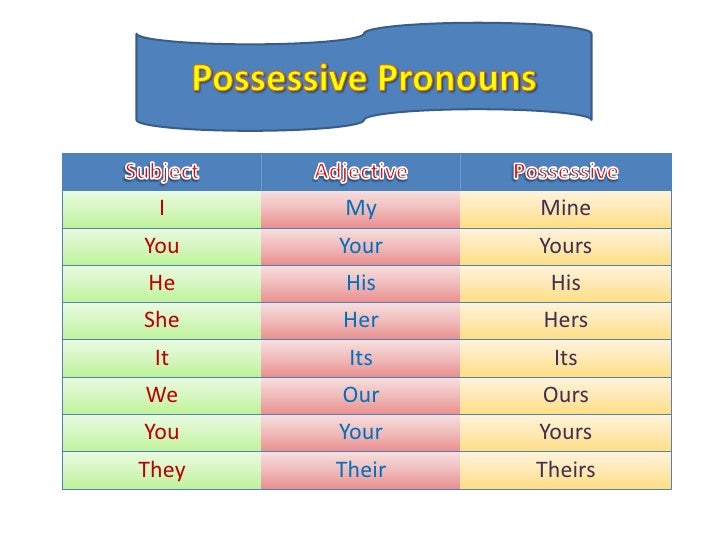 Possessive Pronouns

| Subject | Adjective | Possessive |
|---|---|---|
| I | My | Mine |
| You | Your | Yours |
| He | His | His |
| She | Her | Hers |
| It | Its | Its |
| We | Our | Ours |
| You | Your | Yours |
| They | Their | Theirs |